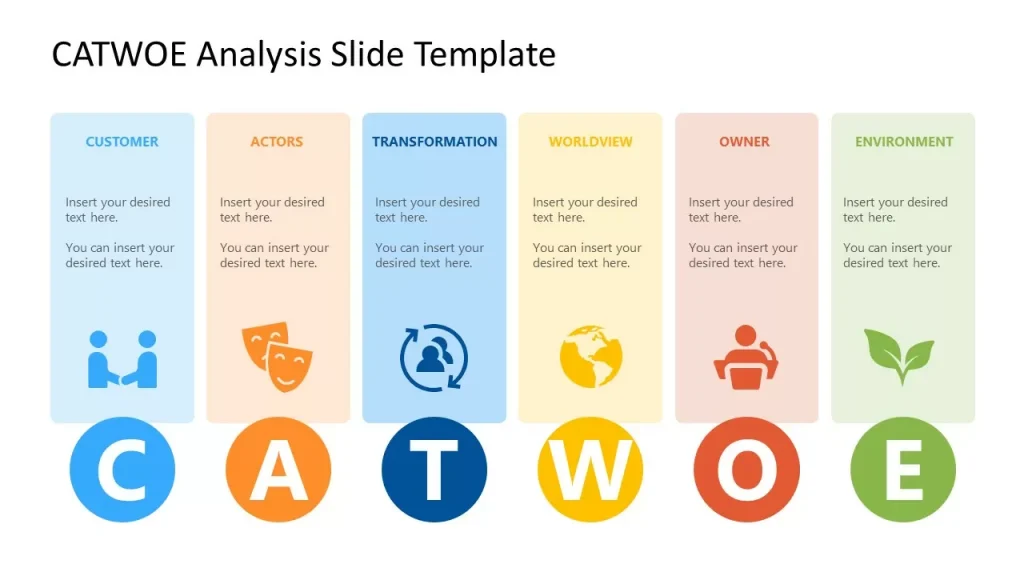 CATWOE Analysis Slide Template

CUSTOMER

Insert your desired text here.

You can insert your desired text here.

C

ACTORS

Insert your desired text here.

You can insert your desired text here.

A

TRANSFORMATION

Insert your desired text here.

You can insert your desired text here.

T

WORLDVIEW

Insert your desired text here.

You can insert your desired text here.

W

OWNER

Insert your desired text here.

You can insert your desired text here.

O

ENVIRONMENT

Insert your desired text here.

You can insert your desired text here.

E